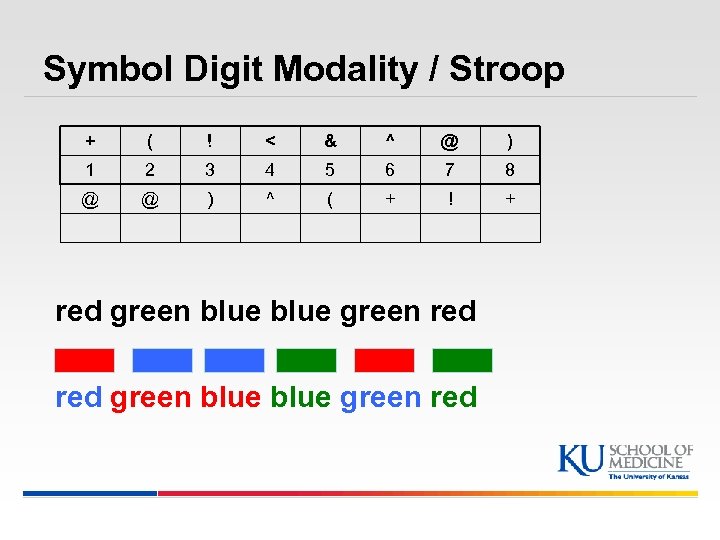 Symbol Digit Modality / Stroop

| + | ( | ! | < | & | ^ | @ | ) |
|---|---|---|---|---|---|---|---|
| 1 | 2 | 3 | 4 | 5 | 6 | 7 | 8 |
| @ | @ | ) | ^ | ( | + | ! | + |
| | | | | | | | |

red green blue blue green red

red green blue blue green red

KU SCHOOL OF MEDICINE
The University of Kansas